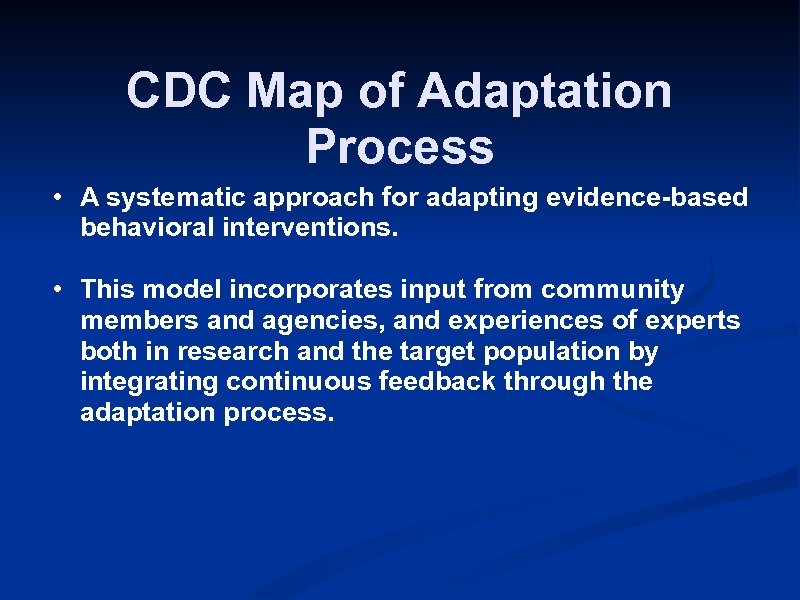 CDC Map of Adaptation Process

• A systematic approach for adapting evidence-based behavioral interventions.

• This model incorporates input from community members and agencies, and experiences of experts both in research and the target population by integrating continuous feedback through the adaptation process.